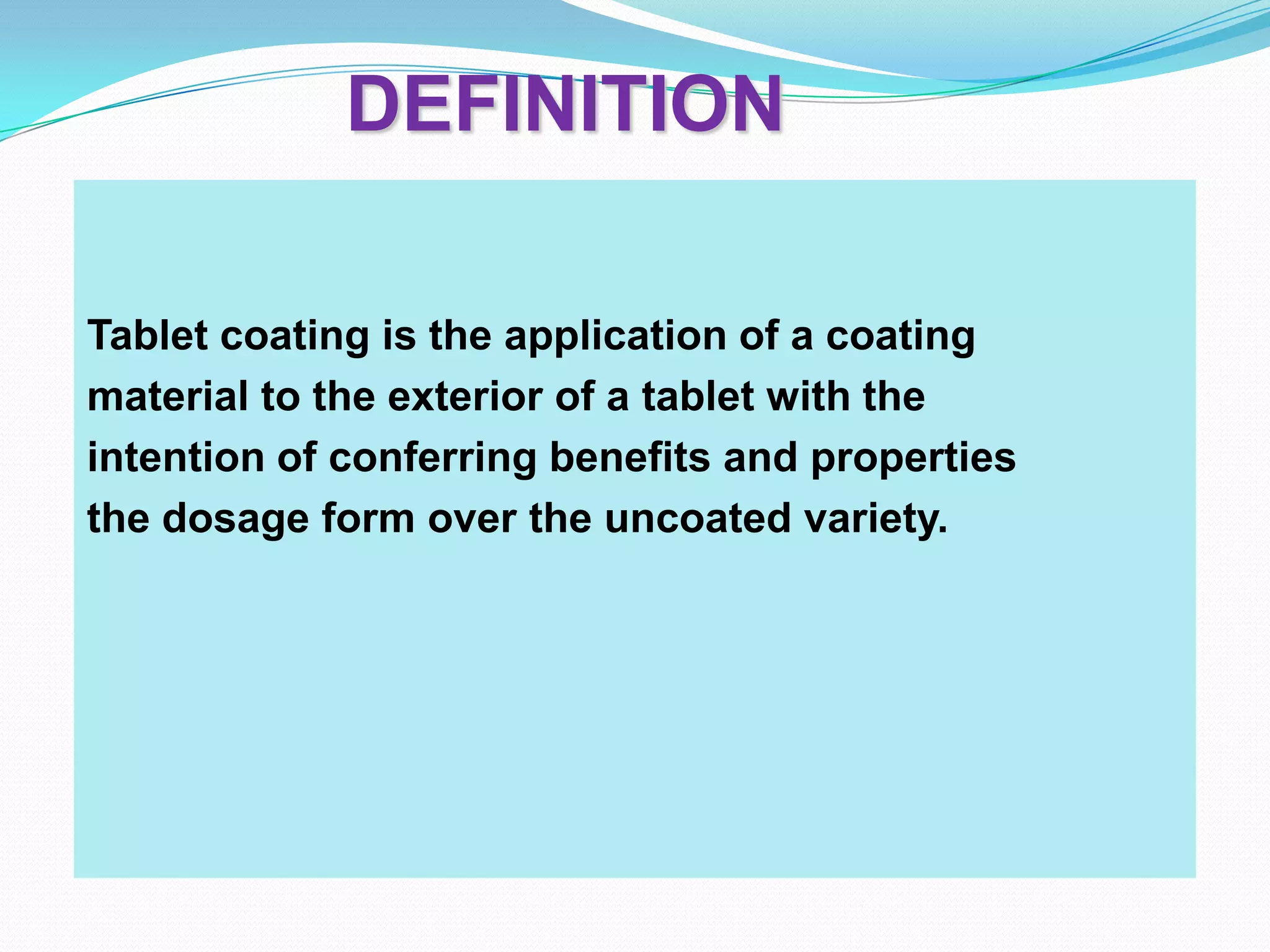 DEFINITION

Tablet coating is the application of a coating material to the exterior of a tablet with the intention of conferring benefits and properties the dosage form over the uncoated variety.